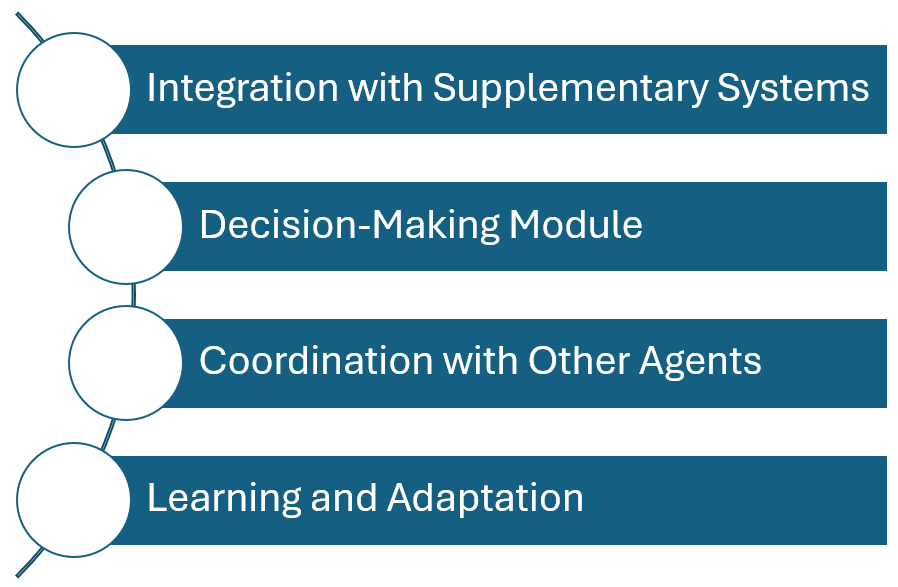 Integration with Supplementary Systems

Decision-Making Module

Coordination with Other Agents

Learning and Adaptation